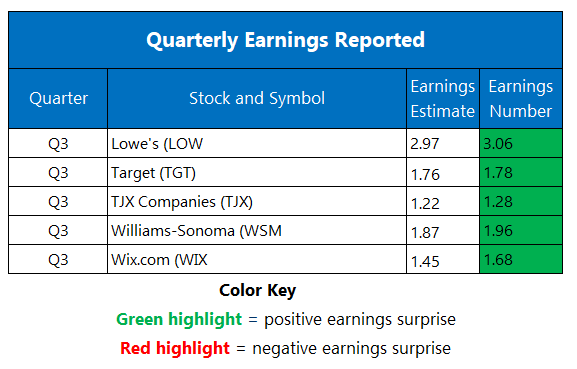 Quarterly Earnings Reported

| Quarter | Stock and Symbol | Earnings Estimate | Earnings Number |
|---|---|---|---|
| Q3 | Lowe's (LOW | 2.97 | 3.06 |
| Q3 | Target (TGT) | 1.76 | 1.78 |
| Q3 | TJX Companies (TJX) | 1.22 | 1.28 |
| Q3 | Williams-Sonoma (WSM | 1.87 | 1.96 |
| Q3 | Wix.com (WIX | 1.45 | 1.68 |

Color Key

Green highlight = positive earnings surprise

Red highlight = negative earnings surprise